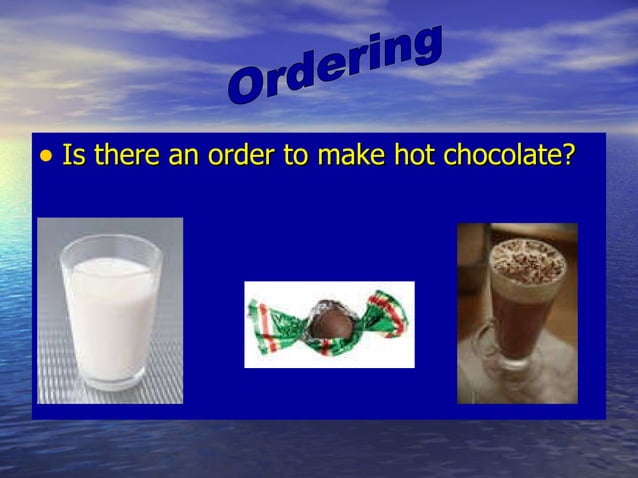 Ordering

• Is there an order to make hot chocolate?